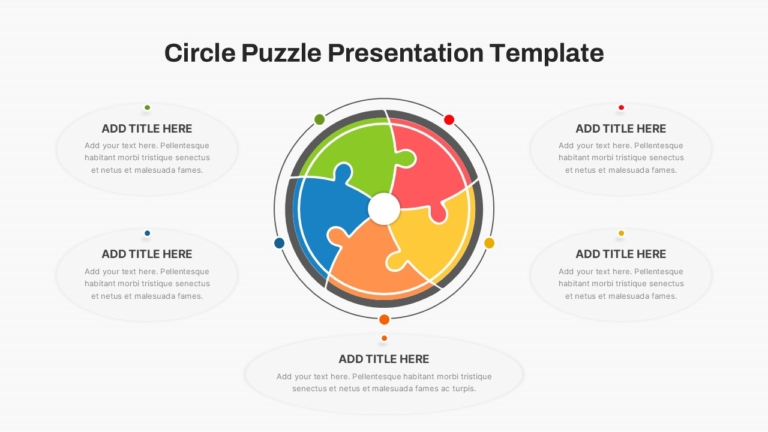 Circle Puzzle Presentation Template

ADD TITLE HERE
Add your text here. Pellentesque habitant morbi tristique senectus et netus et malesuada fames.

ADD TITLE HERE
Add your text here. Pellentesque habitant morbi tristique senectus et netus et malesuada fames.

ADD TITLE HERE
Add your text here. Pellentesque habitant morbi tristique senectus et netus et malesuada fames.

ADD TITLE HERE
Add your text here. Pellentesque habitant morbi tristique senectus et netus et malesuada fames.

ADD TITLE HERE
Add your text here. Pellentesque habitant morbi tristique senectus et netus et malesuada fames ac turpis.